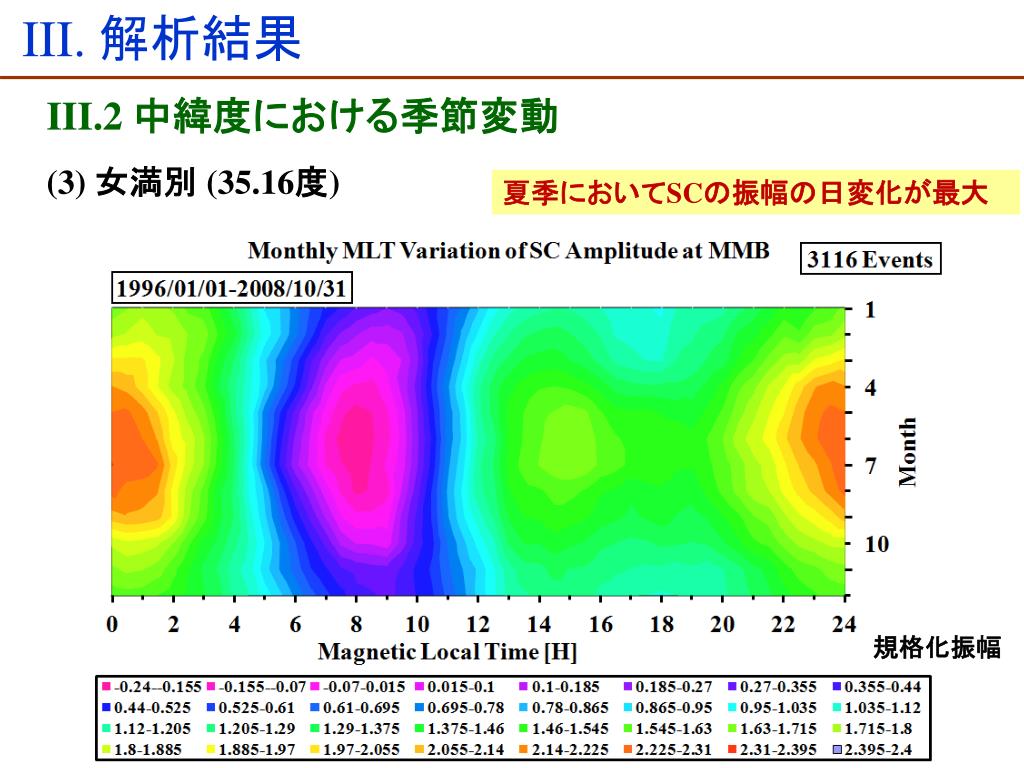 III. 解析結果

III.2 中緯度における季節変動

(3) 女満別 (35.16度)

夏季においてSCの振幅の日変化が最大

Monthly MLT Variation of SC Amplitude at MMB

3116 Events

1996/01/01-2008/10/31

1
4
7
10

Month

0 2 4 6 8 10 12 14 16 18 20 22 24

Magnetic Local Time [H]

規格化振幅

| | | | | | | | |
|---|---|---|---|---|---|---|---|
| -0.24--0.155 | -0.155--0.07 | -0.07-0.015 | 0.015-0.1 | 0.1-0.185 | 0.185-0.27 | 0.27-0.355 | 0.355-0.44 |
| 0.44-0.525 | 0.525-0.61 | 0.61-0.695 | 0.695-0.78 | 0.78-0.865 | 0.865-0.95 | 0.95-1.035 | 1.035-1.12 |
| 1.12-1.205 | 1.205-1.29 | 1.29-1.375 | 1.375-1.46 | 1.46-1.545 | 1.545-1.63 | 1.63-1.715 | 1.715-1.8 |
| 1.8-1.885 | 1.885-1.97 | 1.97-2.055 | 2.055-2.14 | 2.14-2.225 | 2.225-2.31 | 2.31-2.395 | 2.395-2.4 |